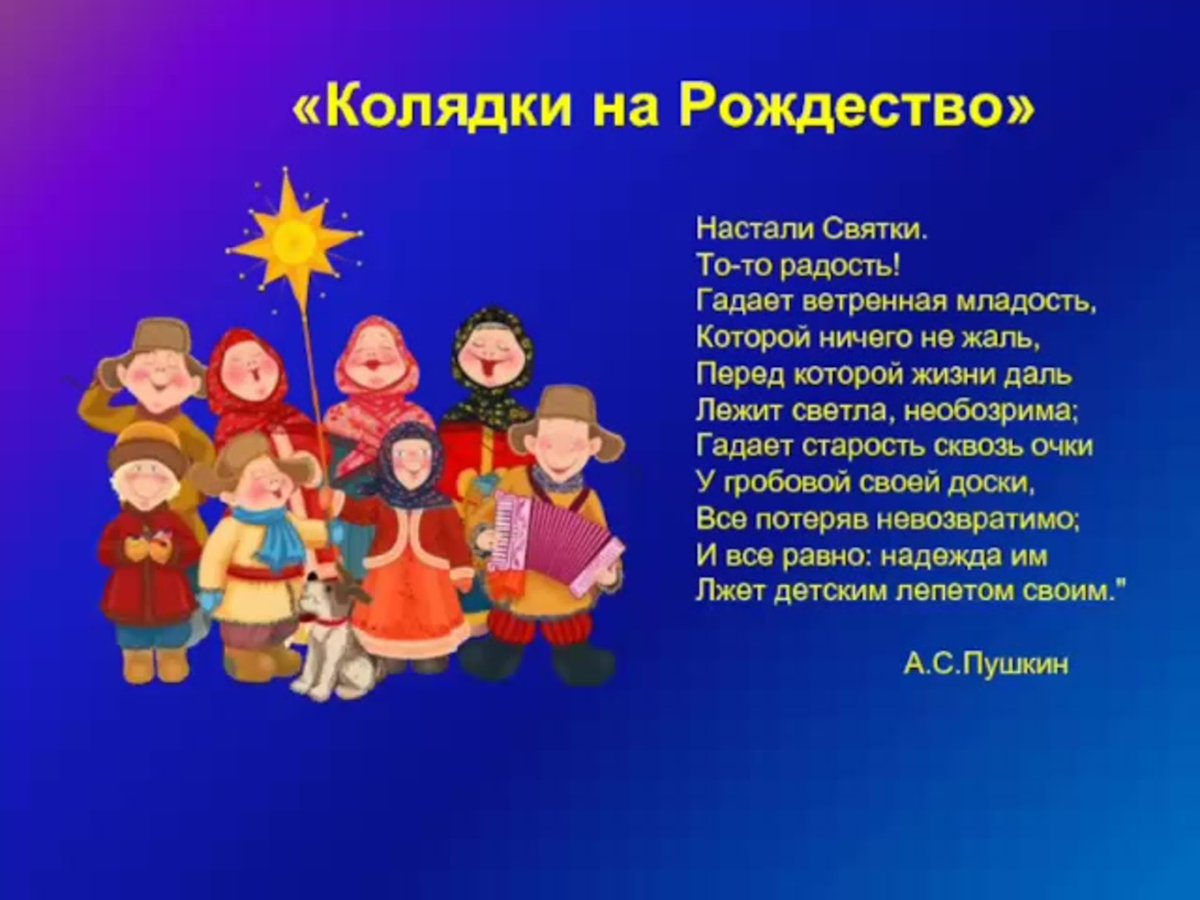 «Колядки на Рождество»

Настали Святки.
То-то радость!
Гадает ветренная младость,
Которой ничего не жаль,
Перед которой жизни даль
Лежит светла, необозрима;
Гадает старость сквозь очки
У гробовой своей доски,
Все потеряв невозвратимо;
И все равно: надежда им
Лжет детским лепетом своим."

А.С.Пушкин